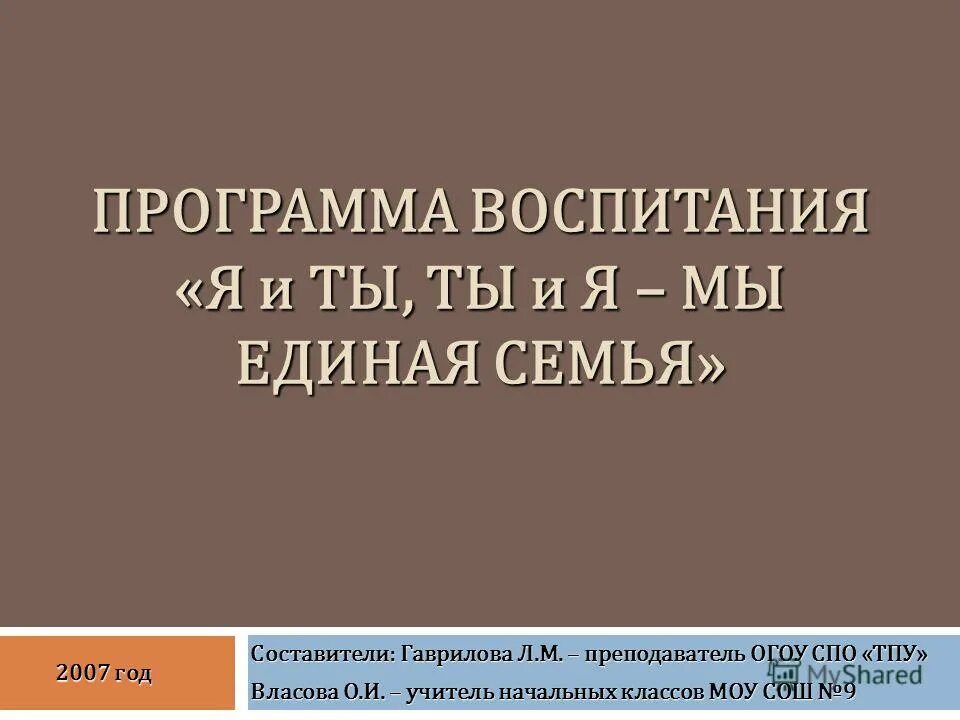 ПРОГРАММА ВОСПИТАНИЯ «Я и ТЫ, ТЫ и Я – МЫ ЕДИНАЯ СЕМЬЯ»

2007 год

Составители: Гаврилова Л.М. – преподаватель ОГОУ СПО «ТПУ»
Власова О.И. – учитель начальных классов МОУ СОШ №9

MyShared